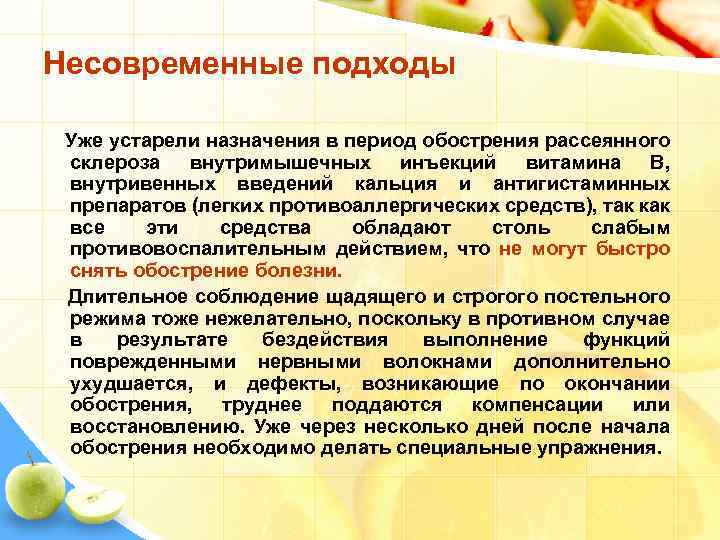 Несовременные подходы

Уже устарели назначения в период обострения рассеянного склероза внутримышечных инъекций витамина В, внутривенных введений кальция и антигистаминных препаратов (легких противоаллергических средств), так как все эти средства обладают столь слабым противовоспалительным действием, что не могут быстро снять обострение болезни.

Длительное соблюдение щадящего и строгого постельного режима тоже нежелательно, поскольку в противном случае в результате бездействия выполнение функций поврежденными нервными волокнами дополнительно ухудшается, и дефекты, возникающие по окончании обострения, труднее поддаются компенсации или восстановлению. Уже через несколько дней после начала обострения необходимо делать специальные упражнения.